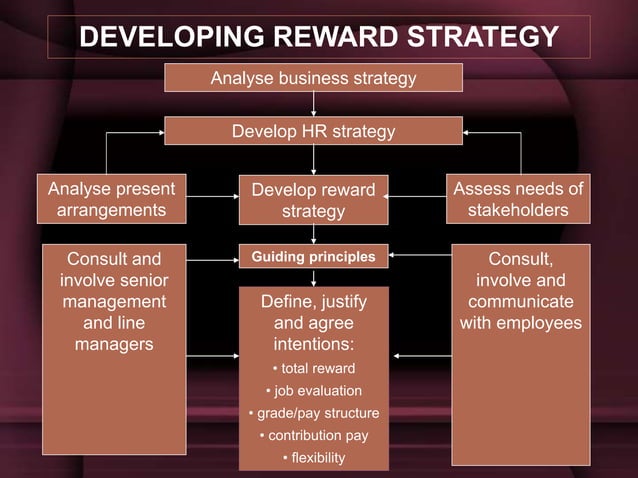 DEVELOPING REWARD STRATEGY

Analyse business strategy

Develop HR strategy

Analyse present arrangements

Develop reward strategy

Assess needs of stakeholders

Consult and involve senior management and line managers

Guiding principles

Consult, involve and communicate with employees

Define, justify and agree intentions:
• total reward
• job evaluation
• grade/pay structure
• contribution pay
• flexibility